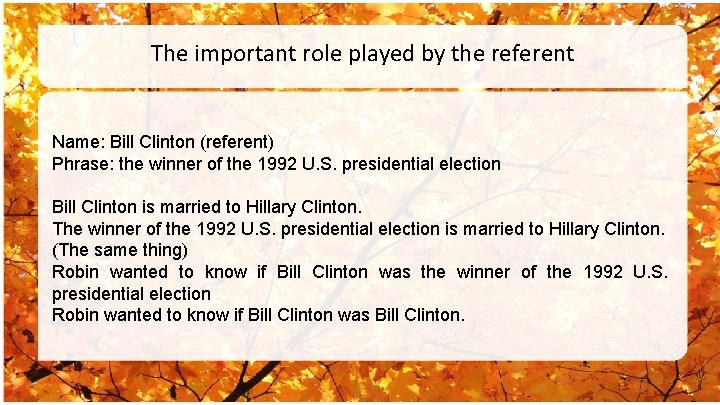 The important role played by the referent

Name: Bill Clinton (referent)
Phrase: the winner of the 1992 U.S. presidential election

Bill Clinton is married to Hillary Clinton.
The winner of the 1992 U.S. presidential election is married to Hillary Clinton. (The same thing)
Robin wanted to know if Bill Clinton was the winner of the 1992 U.S. presidential election
Robin wanted to know if Bill Clinton was Bill Clinton.